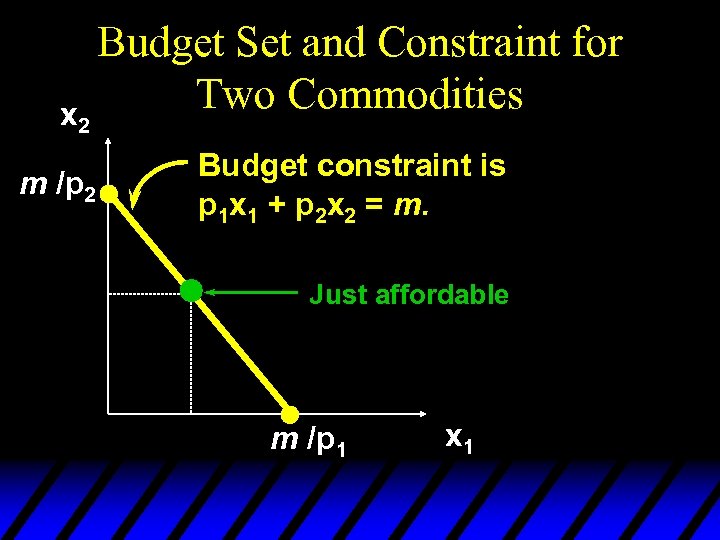 Budget Set and Constraint for Two Commodities

$x_2$

$m/p_2$

Budget constraint is $p_1x_1 + p_2x_2 = m$.

Just affordable

$m/p_1$

$x_1$